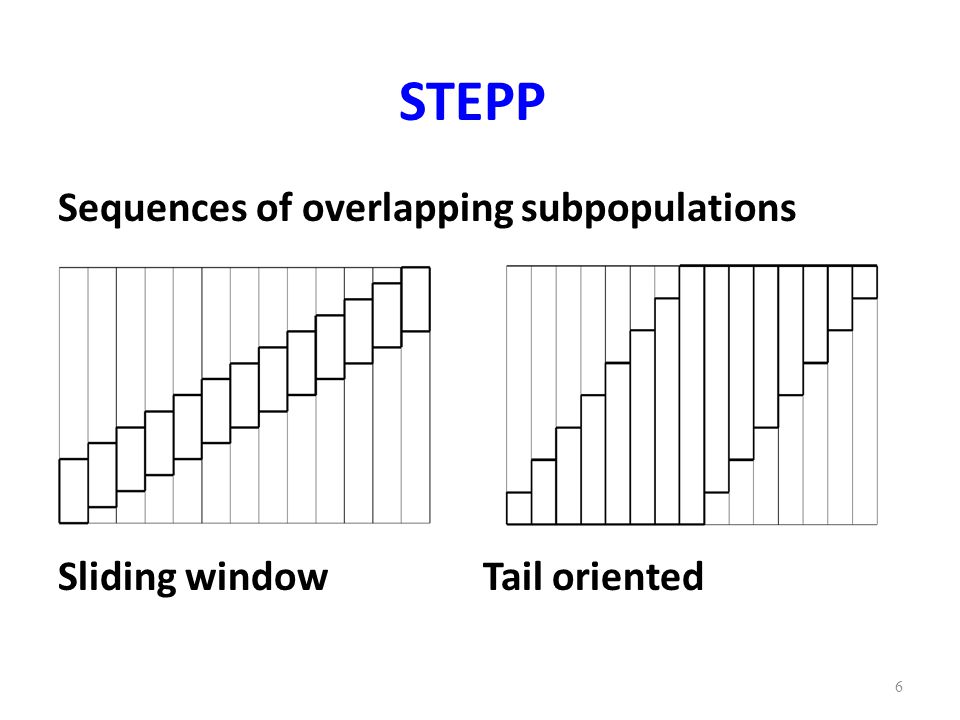 STEPP

Sequences of overlapping subpopulations

Sliding window

Tail oriented

6